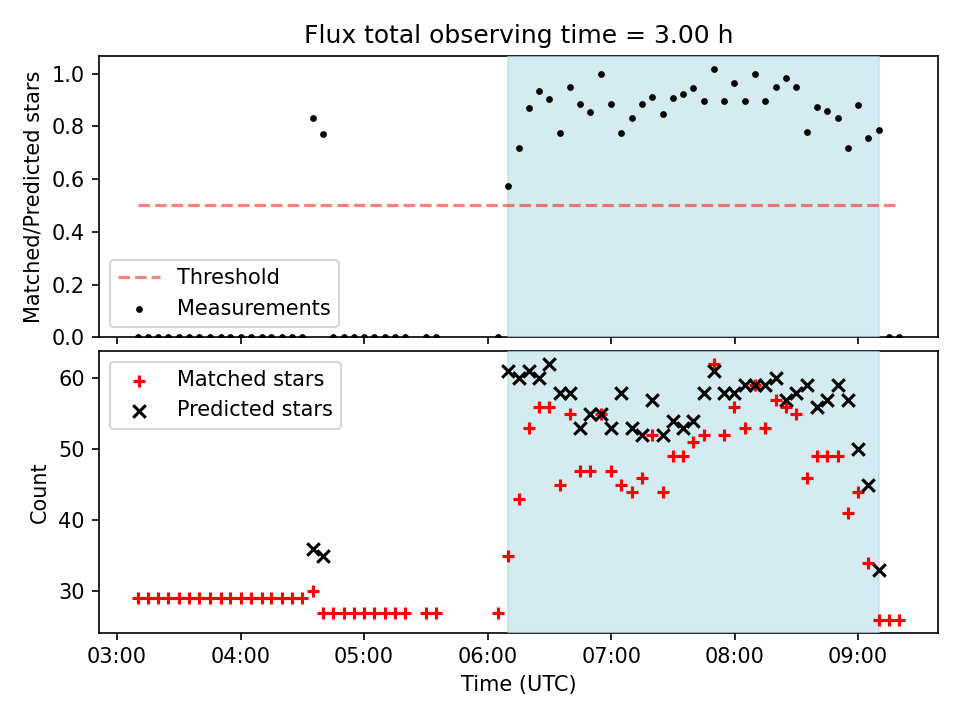 Flux total observing time = 3.00 h

Matched/Predicted stars

1.0
0.8
0.6
0.4
0.2
0.0

Threshold
Measurements

Count

60
50
40
30

Matched stars
Predicted stars

03:00 04:00 05:00 06:00 07:00 08:00 09:00

Time (UTC)